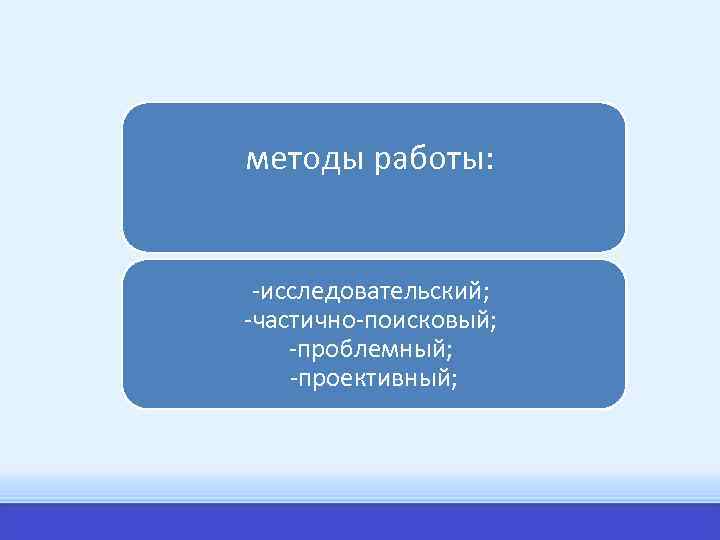 методы работы:

-исследовательский;
-частично-поисковый;
-проблемный;
-проективный;